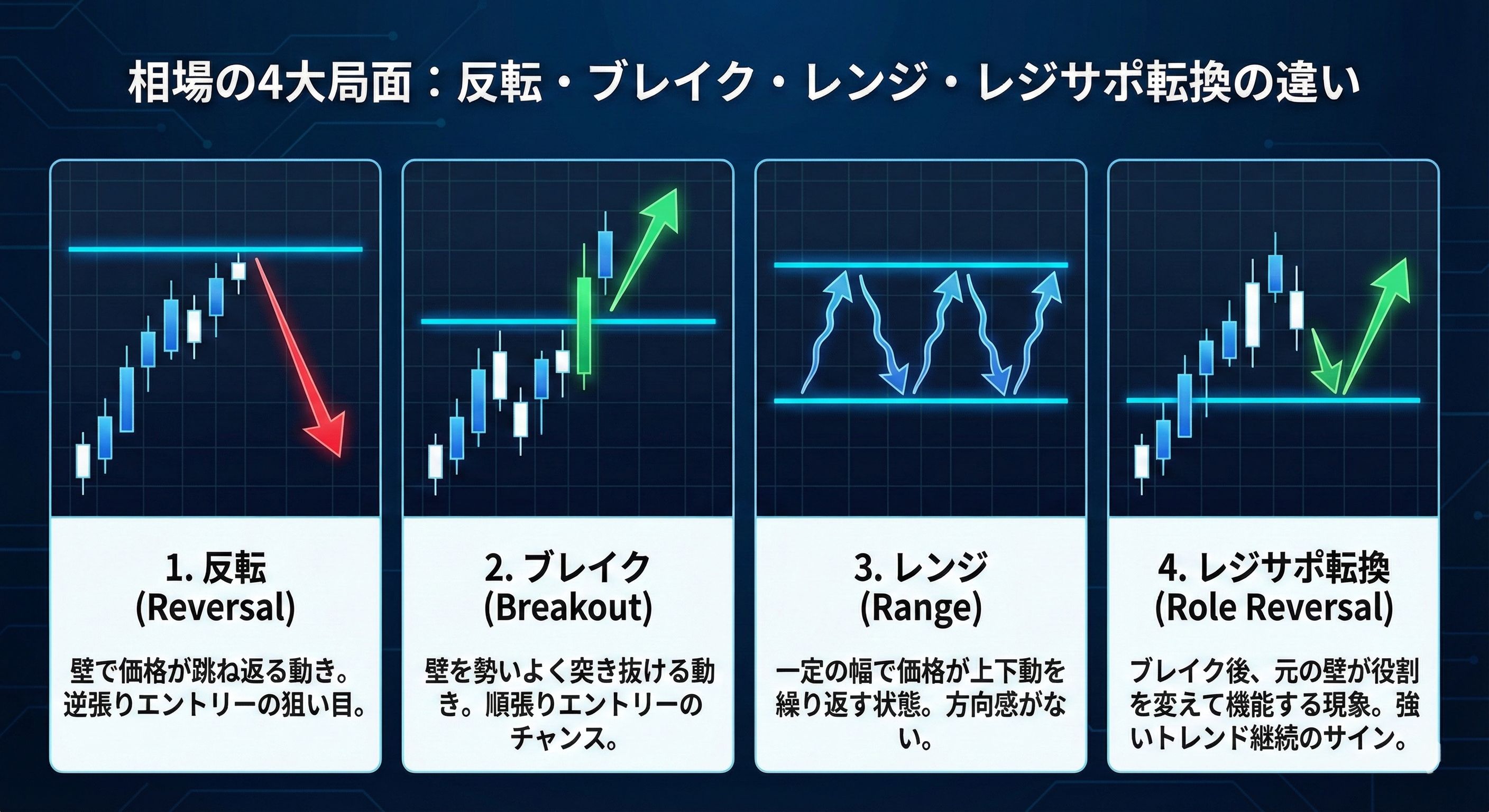 相場の4大局面：反転・ブレイク・レンジ・レジサポ転換の違い

1. 反転
(Reversal)

壁で価格が跳ね返る動き。逆張りエントリーの狙い目。

2. ブレイク
(Breakout)

壁を勢いよく突き抜ける動き。順張りエントリーのチャンス。

3. レンジ
(Range)

一定の幅で価格が上下動を繰り返す状態。方向感がない。

4. レジサポ転換
(Role Reversal)

ブレイク後、元の壁が役割を変えて機能する現象。強いトレンド継続のサイン。